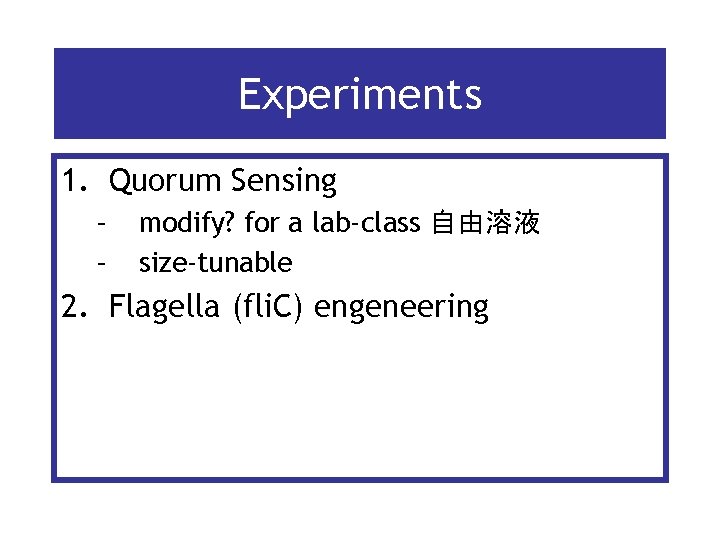 Experiments

1. Quorum Sensing
- modify? for a lab-class 自由溶液
- size-tunable
2. Flagella (fliC) engeneering